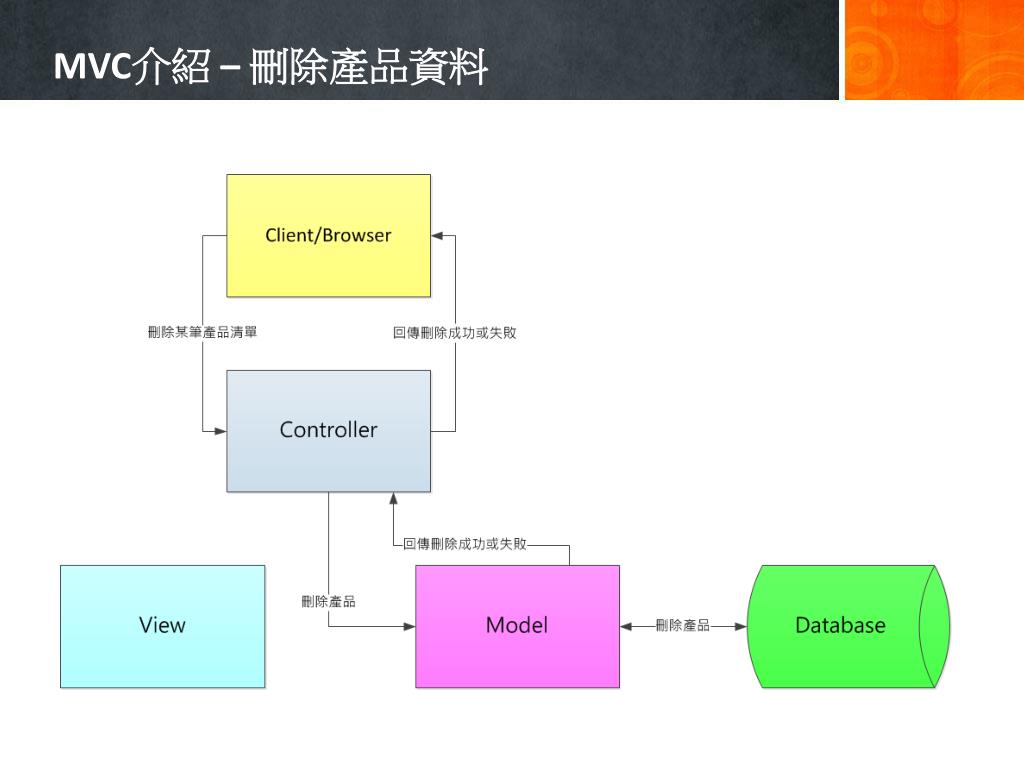 MVC介紹 – 刪除產品資料

Client/Browser

刪除某筆產品清單

回傳刪除成功或失敗

Controller

回傳刪除成功或失敗

刪除產品

View

Model

刪除產品

Database